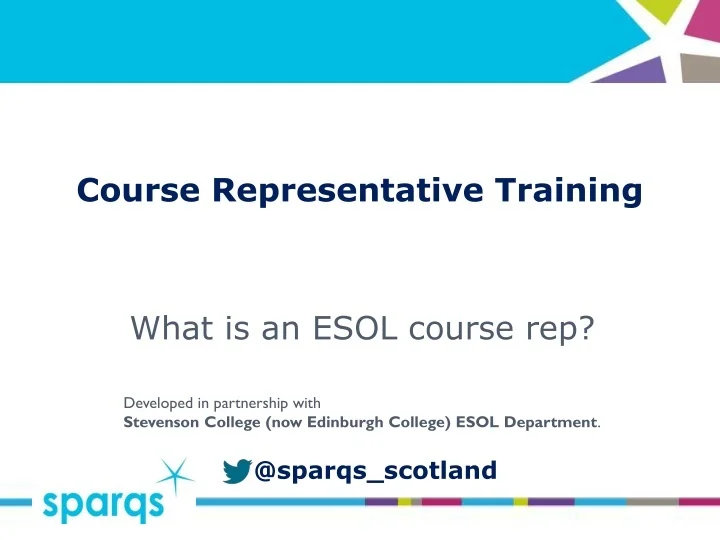 Course Representative Training

What is an ESOL course rep?

Developed in partnership with
Stevenson College (now Edinburgh College) ESOL Department.

@sparqs_scotland

sparqs